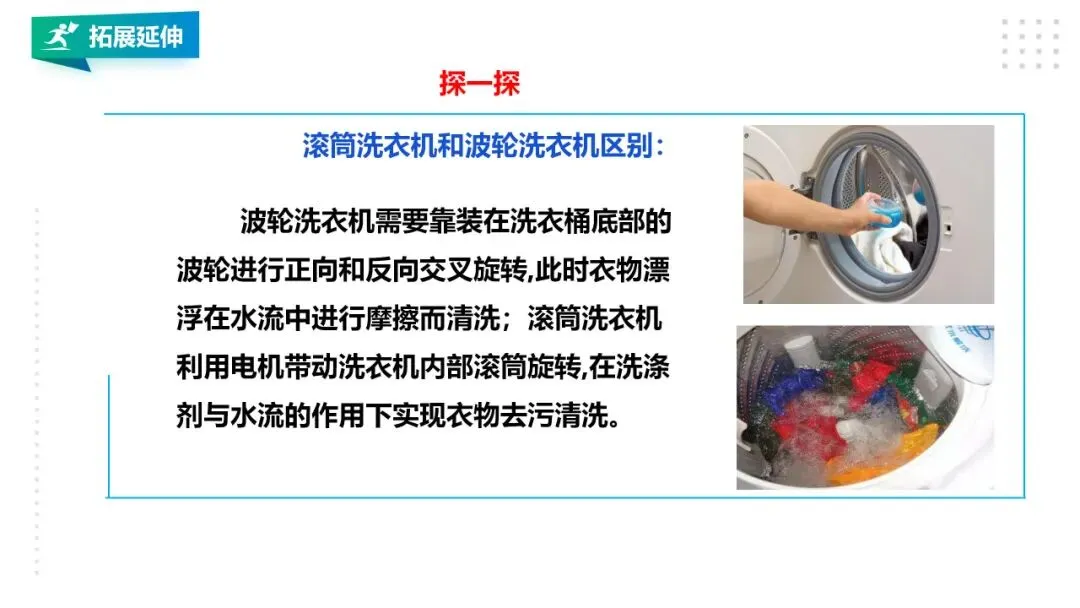 拓展延伸

探一探

滚筒洗衣机和波轮洗衣机区别：

波轮洗衣机需要靠装在洗衣桶底部的波轮进行正向和反向交叉旋转,此时衣物漂浮在水流中进行摩擦而清洗；滚筒洗衣机利用电机带动洗衣机内部滚筒旋转,在洗涤剂与水流的作用下实现衣物去污清洗。